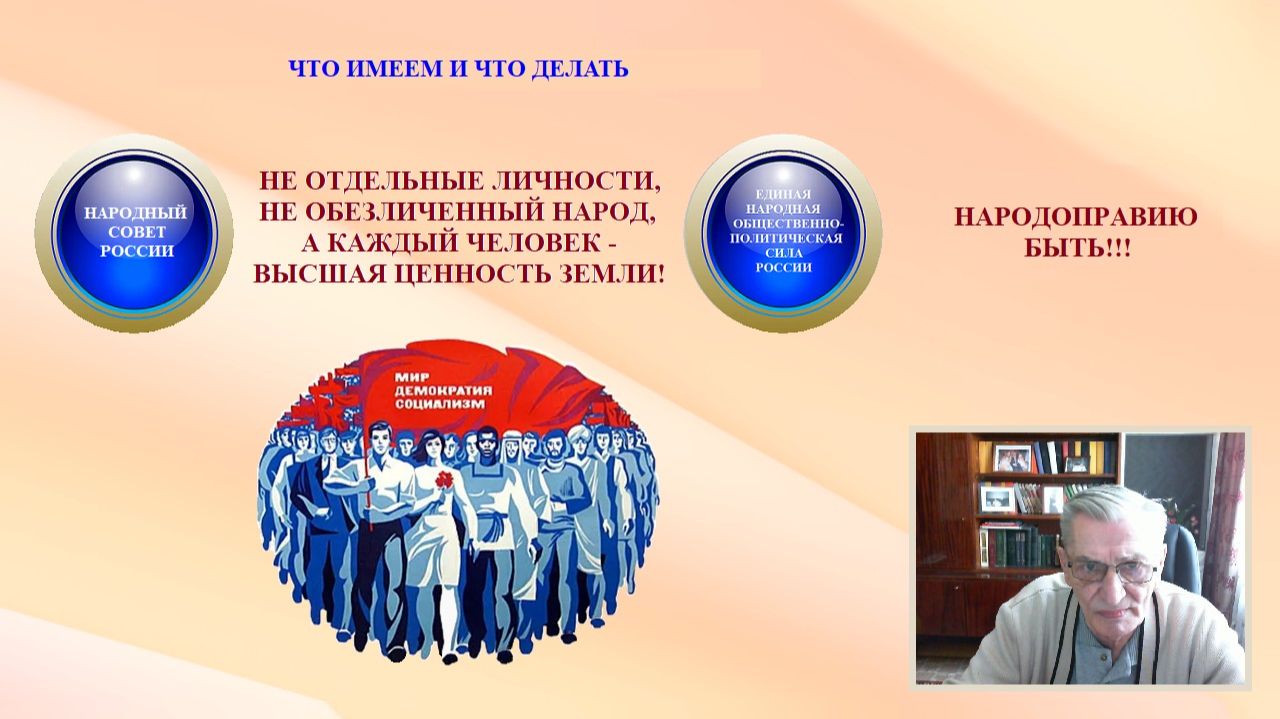 ЧТО ИМЕЕМ И ЧТО ДЕЛАТЬ

НАРОДНЫЙ СОВЕТ РОССИИ

НЕ ОТДЕЛЬНЫЕ ЛИЧНОСТИ,
НЕ ОБЕЗЛИЧЕННЫЙ НАРОД,
А КАЖДЫЙ ЧЕЛОВЕК -
ВЫСШАЯ ЦЕННОСТЬ ЗЕМЛИ!

ЕДИНАЯ НАРОДНАЯ ОБЩЕСТВЕННО-ПОЛИТИЧЕСКАЯ СИЛА РОССИИ

НАРОДОПРАВИЮ
БЫТЬ!!!

МИР
ДЕМОКРАТИЯ
СОЦИАЛИЗМ